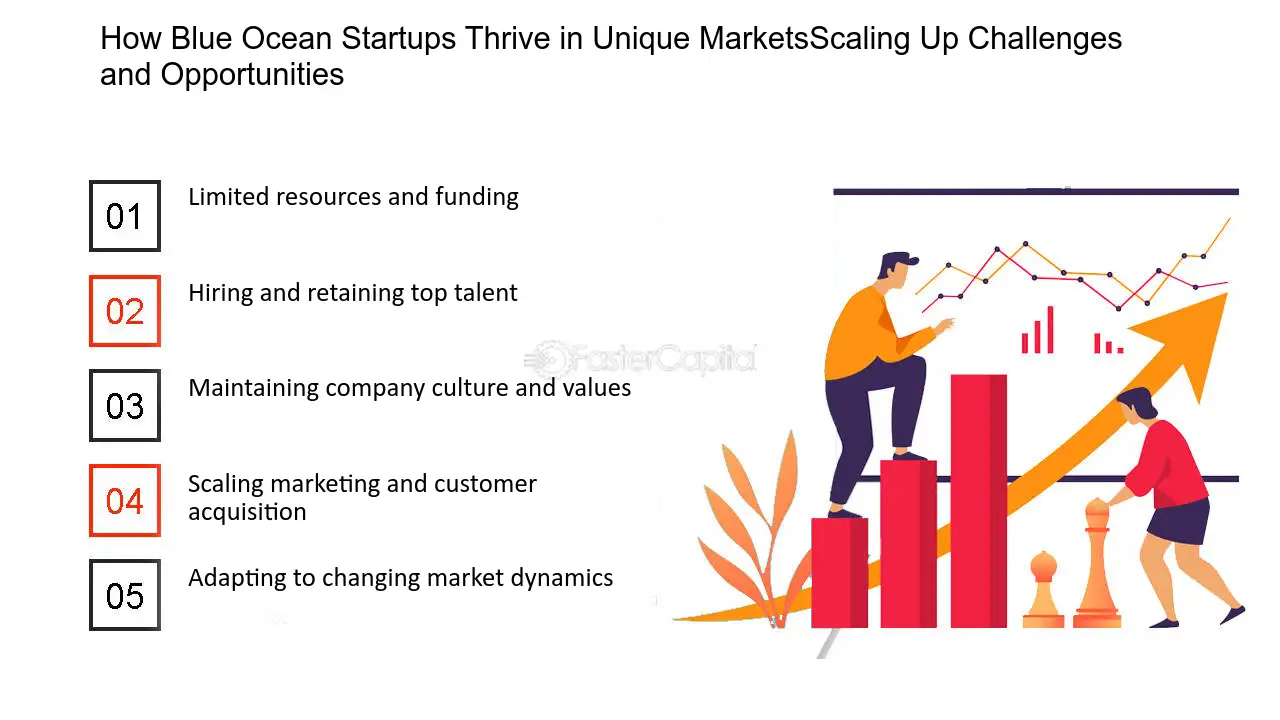 How Blue Ocean Startups Thrive in Unique MarketsScaling Up Challenges and Opportunities

01
Limited resources and funding

02
Hiring and retaining top talent

03
Maintaining company culture and values

04
Scaling marketing and customer acquisition

05
Adapting to changing market dynamics

FasterCapital